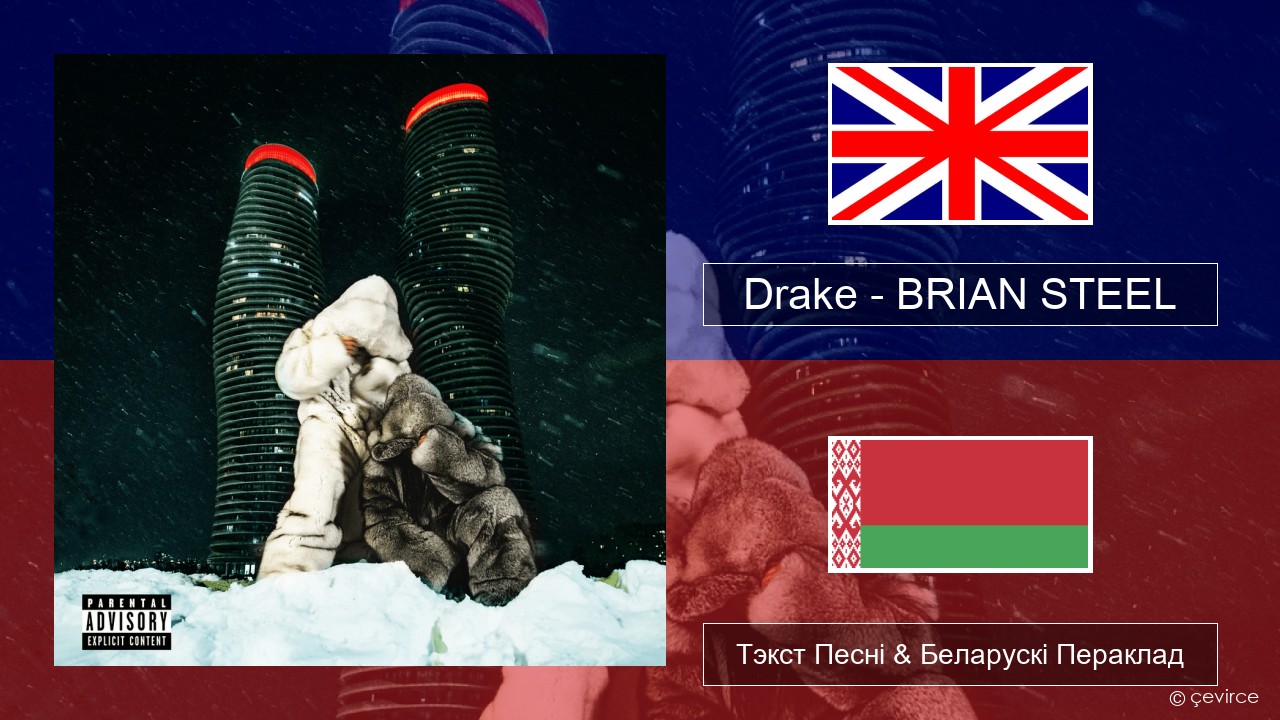 PARENTAL ADVISORY EXPLICIT CONTENT

Drake - BRIAN STEEL

Тэкст Песні & Беларускі Пераклад

© çevirce